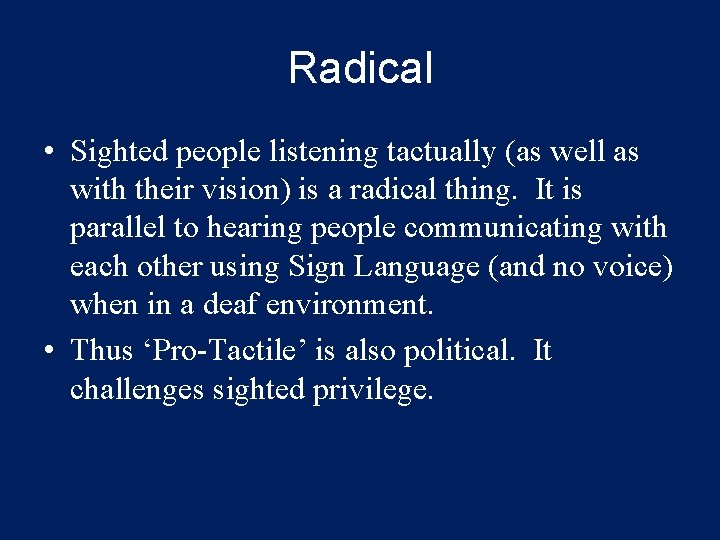 Radical

• Sighted people listening tactually (as well as with their vision) is a radical thing. It is parallel to hearing people communicating with each other using Sign Language (and no voice) when in a deaf environment.

• Thus ‘Pro-Tactile’ is also political. It challenges sighted privilege.